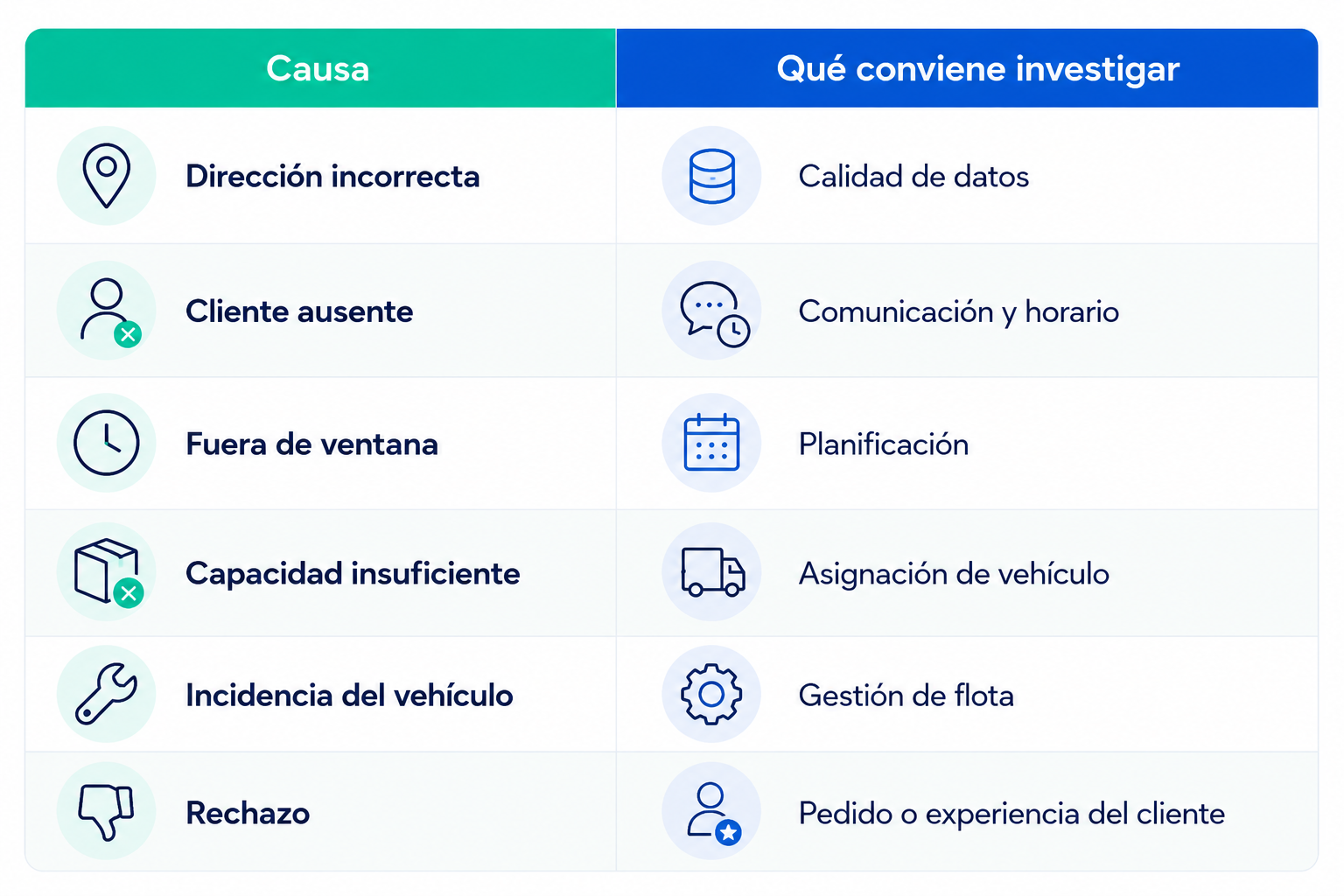 | Causa | Qué conviene investigar |
|---|---|
| Dirección incorrecta | Calidad de datos |
| Cliente ausente | Comunicación y horario |
| Fuera de ventana | Planificación |
| Capacidad insuficiente | Asignación de vehículo |
| Incidencia del vehículo | Gestión de flota |
| Rechazo | Pedido o experiencia del cliente |